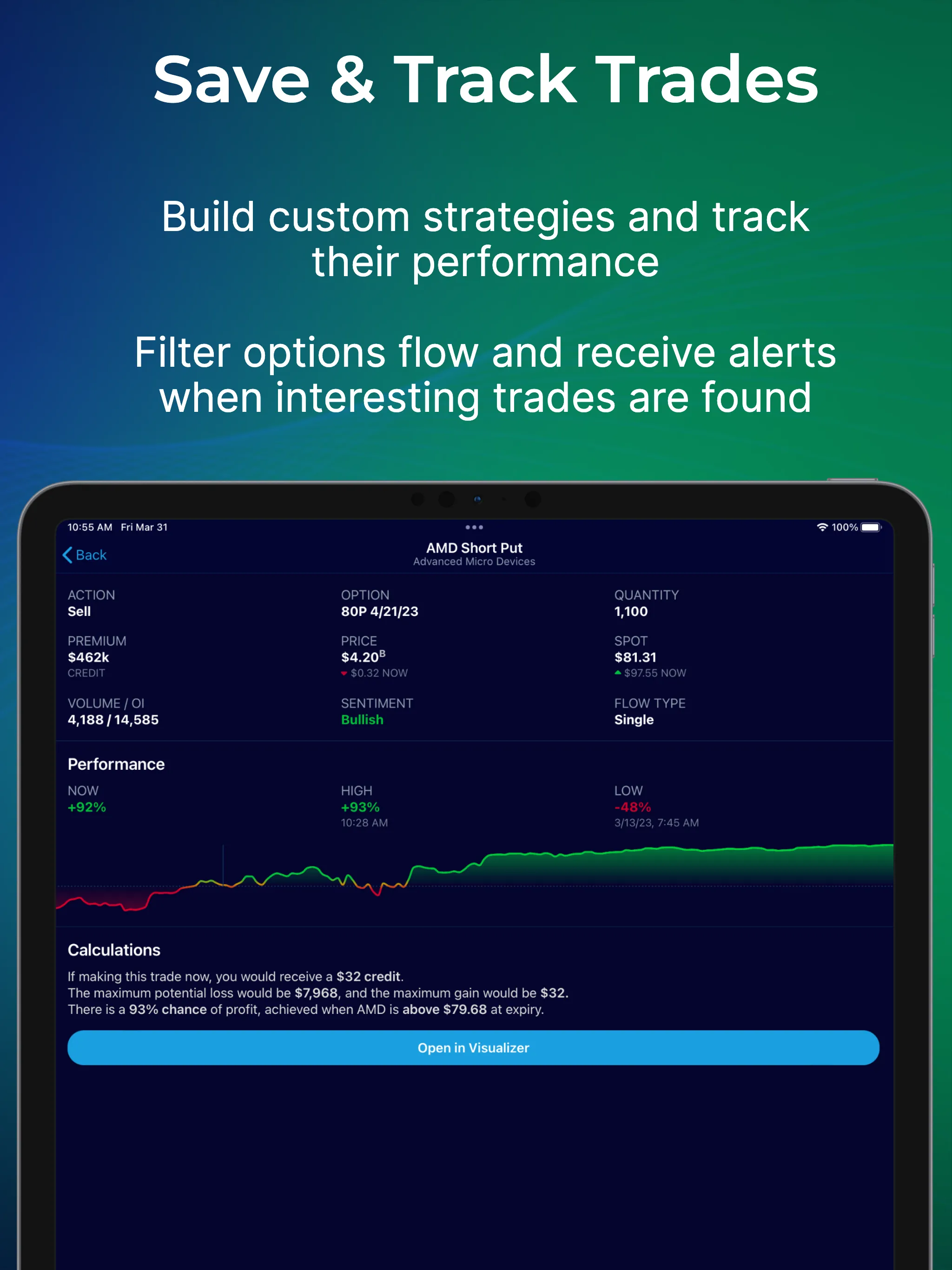 Save & Track Trades

Build custom strategies and track their performance

Filter options flow and receive alerts when interesting trades are found

10:55 AM Fri Mar 31
100%

Back
AMD Short Put
Advanced Micro Devices

ACTION
Sell

OPTION
80P 4/21/23

QUANTITY
1,100

PREMIUM
$462k
CREDIT

PRICE
$4.20$^B$
$0.32 NOW

SPOT
$81.31
$97.55 NOW

VOLUME / OI
4,188 / 14,585

SENTIMENT
Bullish

FLOW TYPE
Single

Performance

NOW
+92%

HIGH
+93%
10:28 AM

LOW
-48%
3/13/23, 7:45 AM

Calculations

If making this trade now, you would receive a $32 credit.
The maximum potential loss would be $7,968, and the maximum gain would be $32.
There is a 93% chance of profit, achieved when AMD is above $79.68 at expiry.

Open in Visualizer